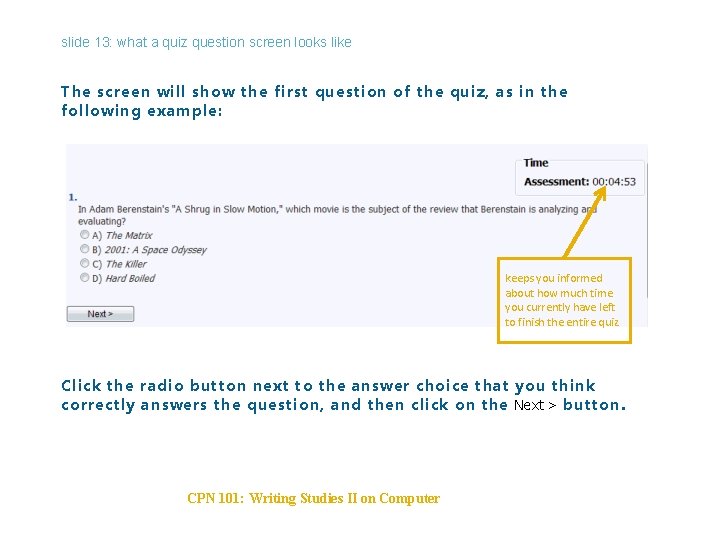 slide 13: what a quiz question screen looks like

The screen will show the first question of the quiz, as in the following example:

Time

Assessment: 00:04:53

1.

In Adam Berenstain's "A Shrug in Slow Motion," which movie is the subject of the review that Berenstain is analyzing and evaluating?

A) The Matrix

B) 2001: A Space Odyssey

C) The Killer

D) Hard Boiled

Next >

keeps you informed about how much time you currently have left to finish the entire quiz.

Click the radio button next to the answer choice that you think correctly answers the question, and then click on the Next > button.

CPN 101: Writing Studies II on Computer